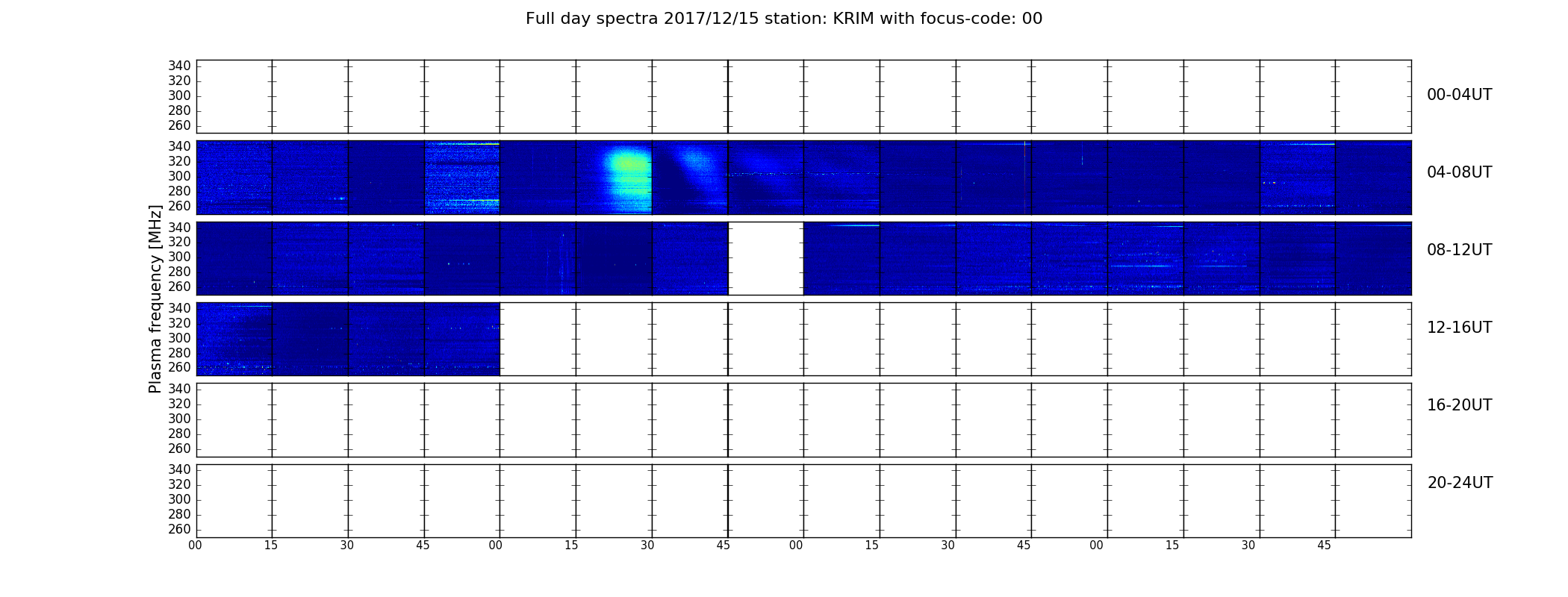 Full day spectra 2017/12/15 station: KRIM with focus-code: 00

Plasma frequency [MHz]

340
320
300
280
260

00-04UT

340
320
300
280
260

04-08UT

340
320
300
280
260

08-12UT

340
320
300
280
260

12-16UT

340
320
300
280
260

16-20UT

340
320
300
280
260

20-24UT

00 15 30 45 00 15 30 45 00 15 30 45 00 15 30 45